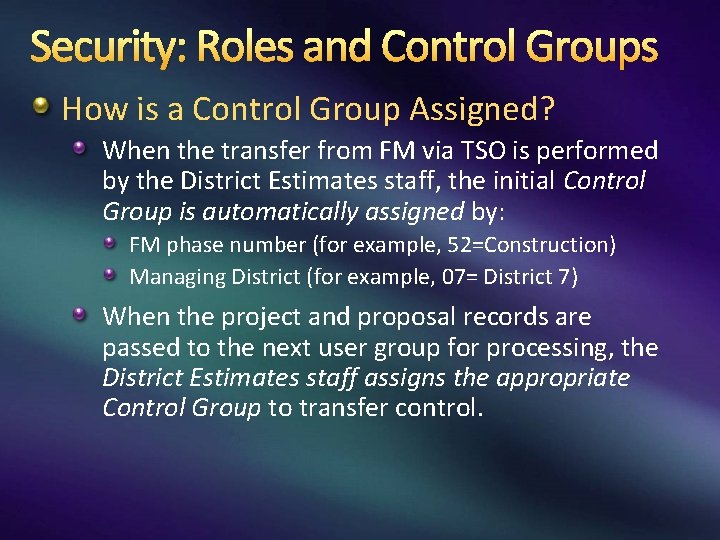 Security: Roles and Control Groups

How is a Control Group Assigned?

When the transfer from FM via TSO is performed by the District Estimates staff, the initial Control Group is automatically assigned by:

FM phase number (for example, 52=Construction)

Managing District (for example, 07= District 7)

When the project and proposal records are passed to the next user group for processing, the District Estimates staff assigns the appropriate Control Group to transfer control.